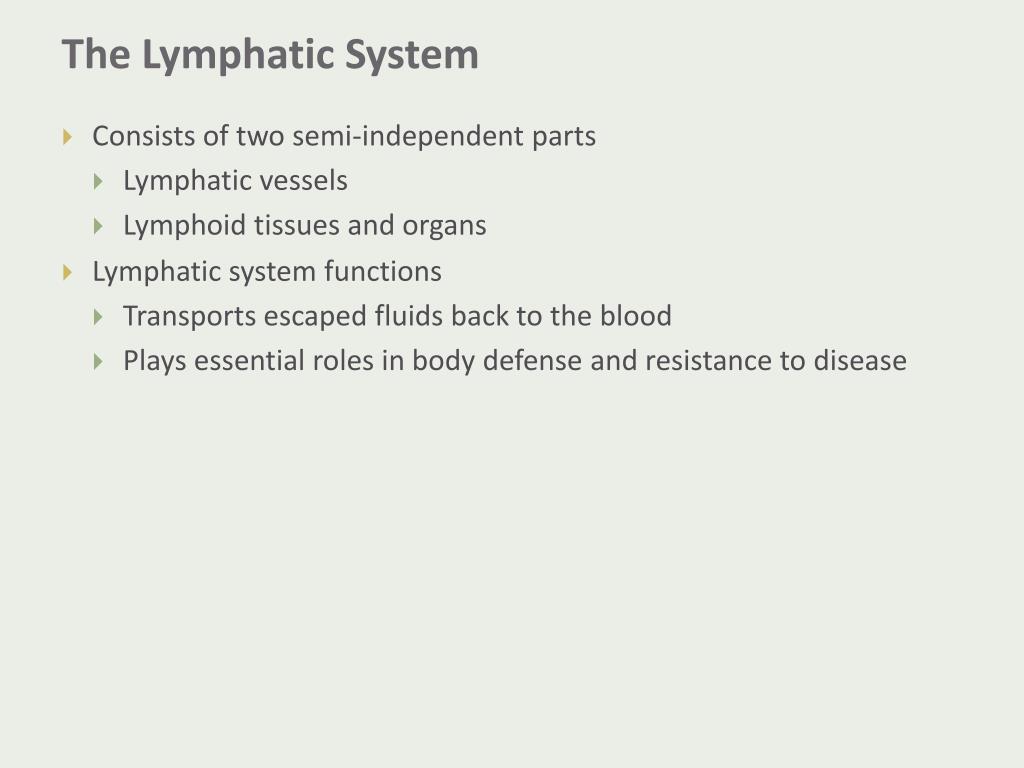 The Lymphatic System

Consists of two semi-independent parts
Lymphatic vessels
Lymphoid tissues and organs
Lymphatic system functions
Transports escaped fluids back to the blood
Plays essential roles in body defense and resistance to disease